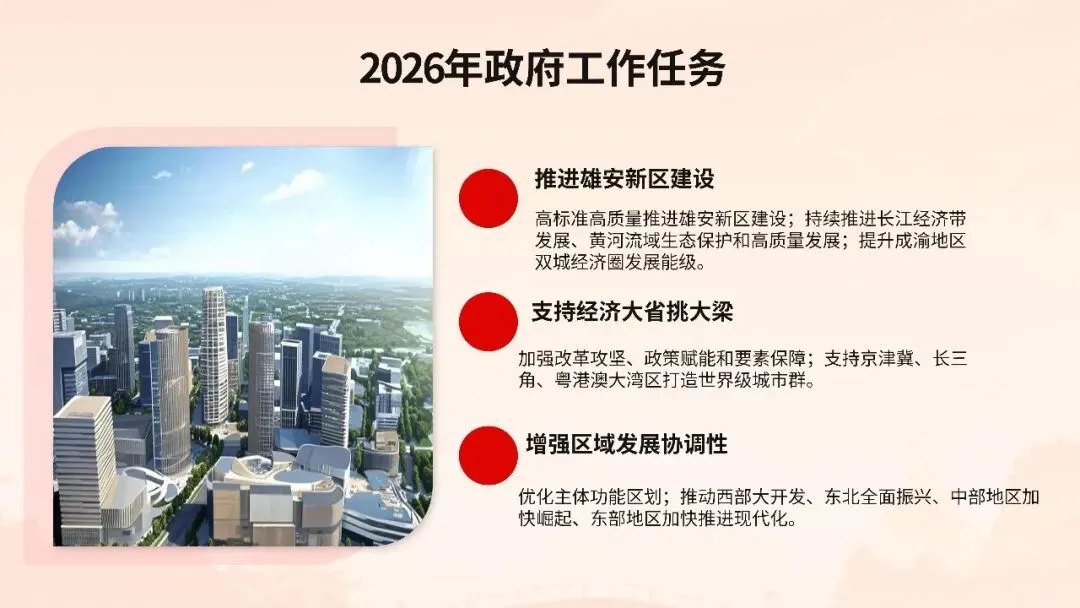 2026年政府工作任务

推进雄安新区建设

高标准高质量推进雄安新区建设；持续推进长江经济带发展、黄河流域生态保护和高质量发展；提升成渝地区双城经济圈发展能级。

支持经济大省挑大梁

加强改革攻坚、政策赋能和要素保障；支持京津冀、长三角、粤港澳大湾区打造世界级城市群。

增强区域发展协调性

优化主体功能区划；推动西部大开发、东北全面振兴、中部地区加快崛起、东部地区加快推进现代化。